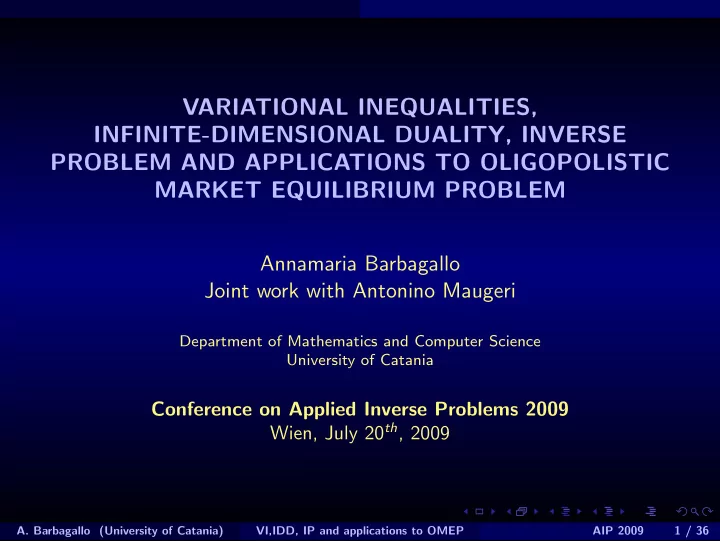 VARIATIONAL INEQUALITIES, INFINITE-DIMENSIONAL DUALITY, INVERSE PROBLEM AND APPLICATIONS TO OLIGOPOLISTIC MARKET EQUILIBRIUM PROBLEM

Annamaria Barbagallo
Joint work with Antonino Maugeri

Department of Mathematics and Computer Science
University of Catania

Conference on Applied Inverse Problems 2009
Wien, July $20^{th}$, 2009

A. Barbagallo (University of Catania) VI,IDD, IP and applications to OMEP AIP 2009 1 / 36